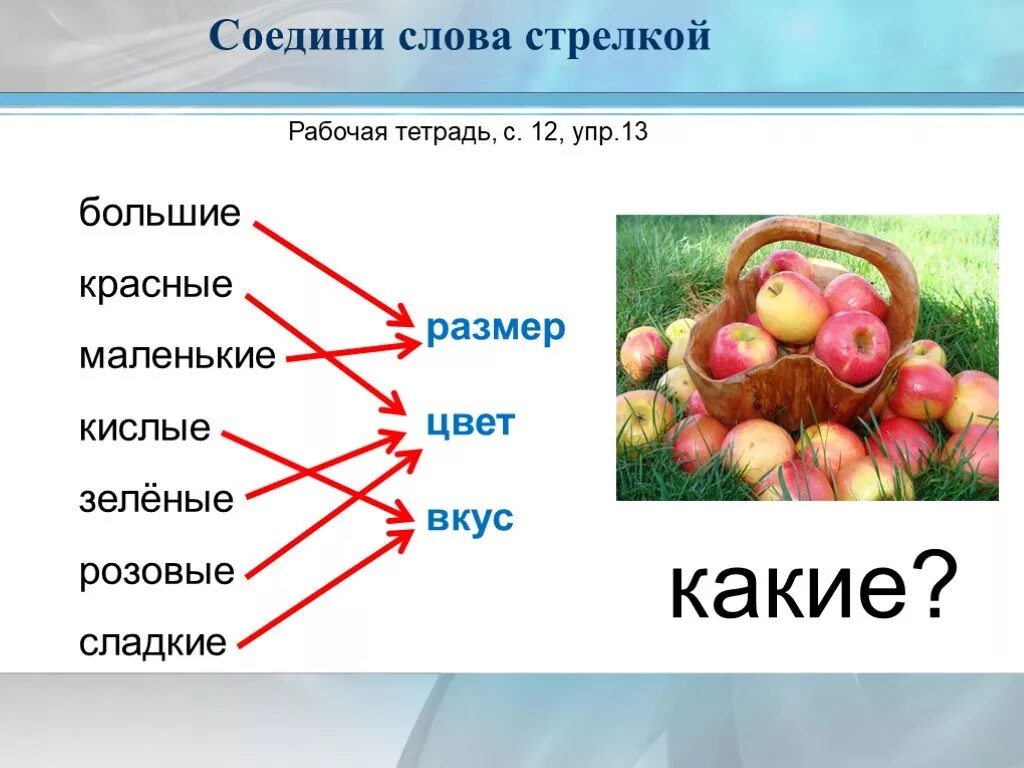 Соедини слова стрелкой

Рабочая тетрадь, с. 12, упр.13

большие

красные

маленькие

кислые

зелёные

розовые

сладкие

размер

цвет

вкус

какие?